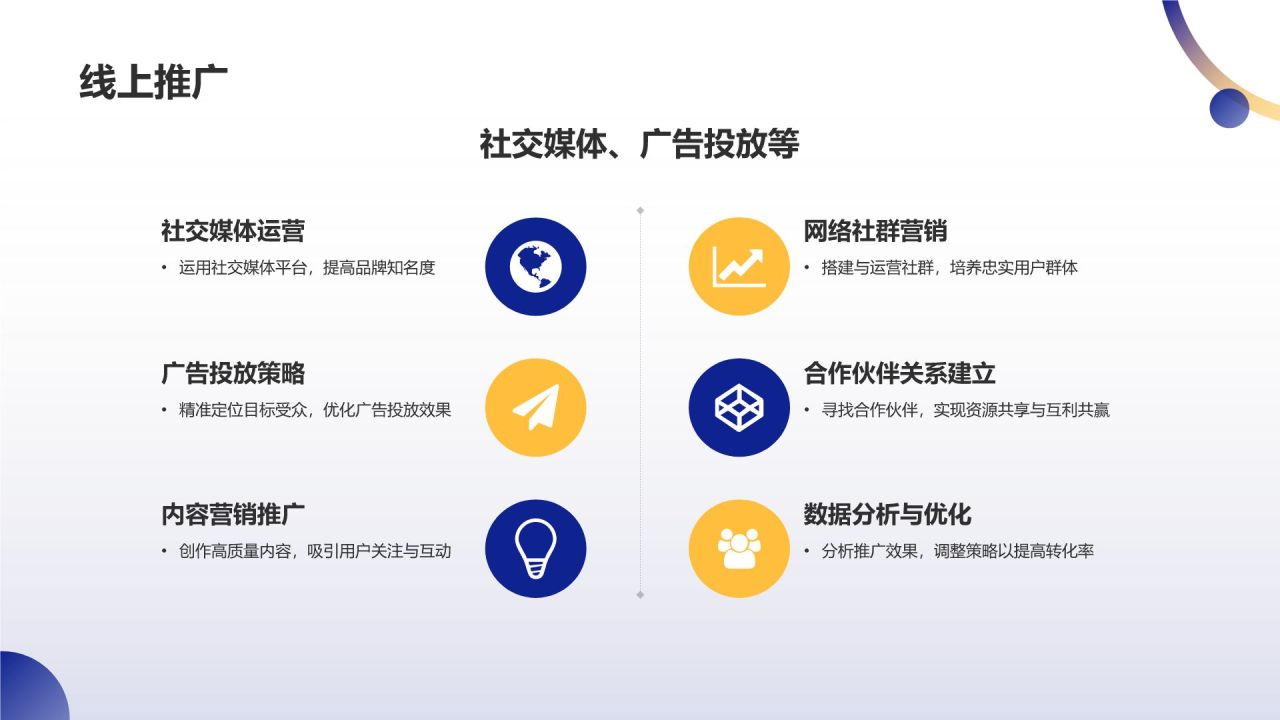 线上推广

社交媒体、广告投放等

社交媒体运营

• 运用社交媒体平台，提高品牌知名度

广告投放策略

• 精准定位目标受众，优化广告投放效果

内容营销推广

• 创作高质量内容，吸引用户关注与互动

网络社群营销

• 搭建与运营社群，培养忠实用户群体

合作伙伴关系建立

• 寻找合作伙伴，实现资源共享与互利共赢

数据分析与优化

• 分析推广效果，调整策略以提高转化率